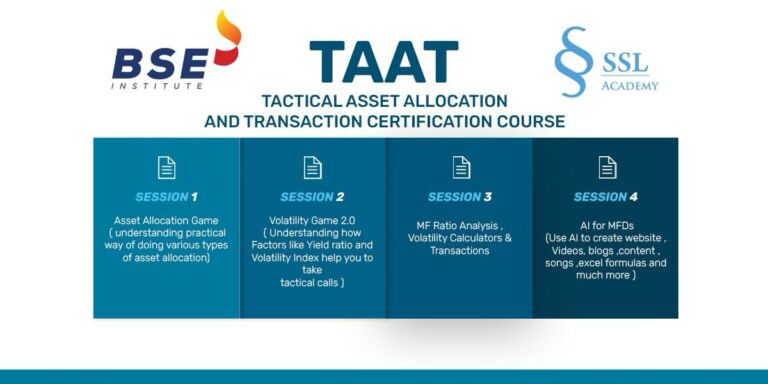 BSE INSTITUTE

TAAT

SSL ACADEMY

TACTICAL ASSET ALLOCATION AND TRANSACTION CERTIFICATION COURSE

SESSION 1

Asset Allocation Game ( understanding practical way of doing various types of asset allocation)

SESSION 2

Volatility Game 2.0 ( Understanding how Factors like Yield ratio and Volatility Index help you to take tactical calls )

SESSION 3

MF Ratio Analysis , Volatility Calculators & Transactions

SESSION 4

AI for MFDs (Use AI to create website , Videos, blogs ,content , songs ,excel formulas and much more )